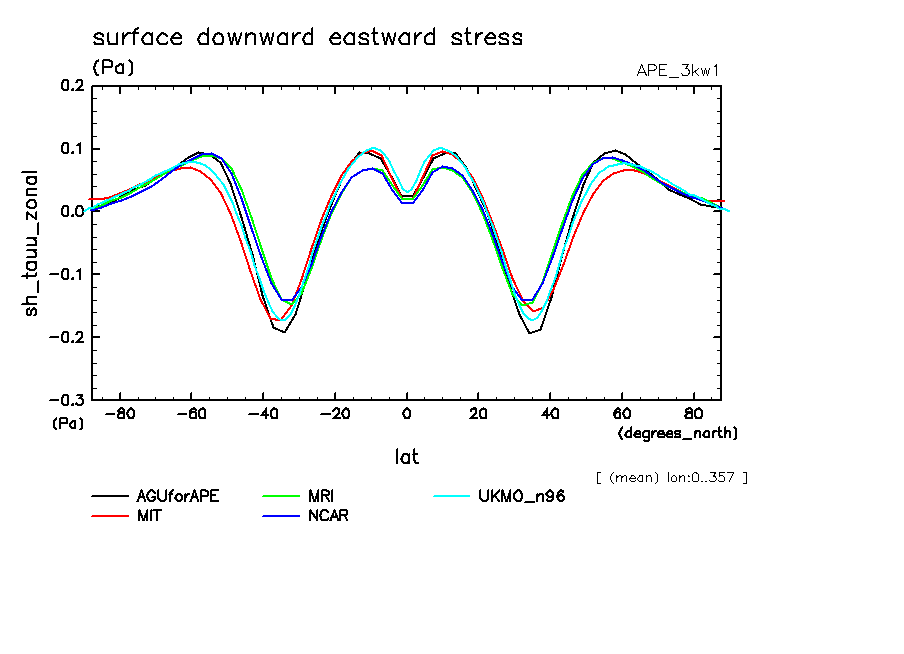 surface downward eastward stress

(Pa)

APE_3kw1

0.2
0.1
0.0
−0.1
−0.2
−0.3

sh_tauu_zonal

(Pa)

−80 −60 −40 −20 0 20 40 60 80

(degrees_north)

lat

[ (mean) lon:0..357 ]

AGUforAPE
MIT
MRI
NCAR
UKMO_n96